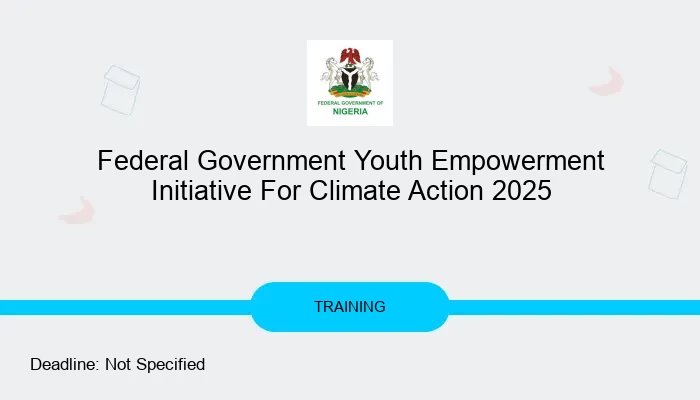 FEDERAL GOVERNMENT OF
NIGERIA

Federal Government Youth Empowerment Initiative For Climate Action 2025

TRAINING

Deadline: Not Specified